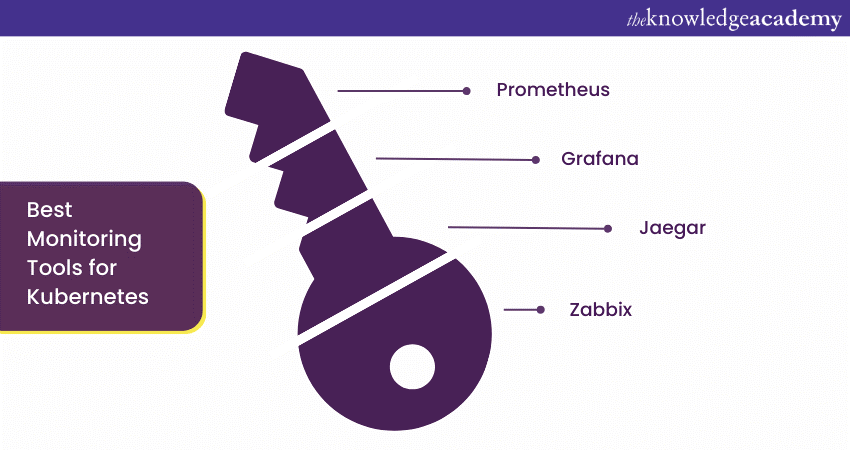 theknowledgeacademy

Best Monitoring Tools for Kubernetes

Prometheus

Grafana

Jaegar

Zabbix